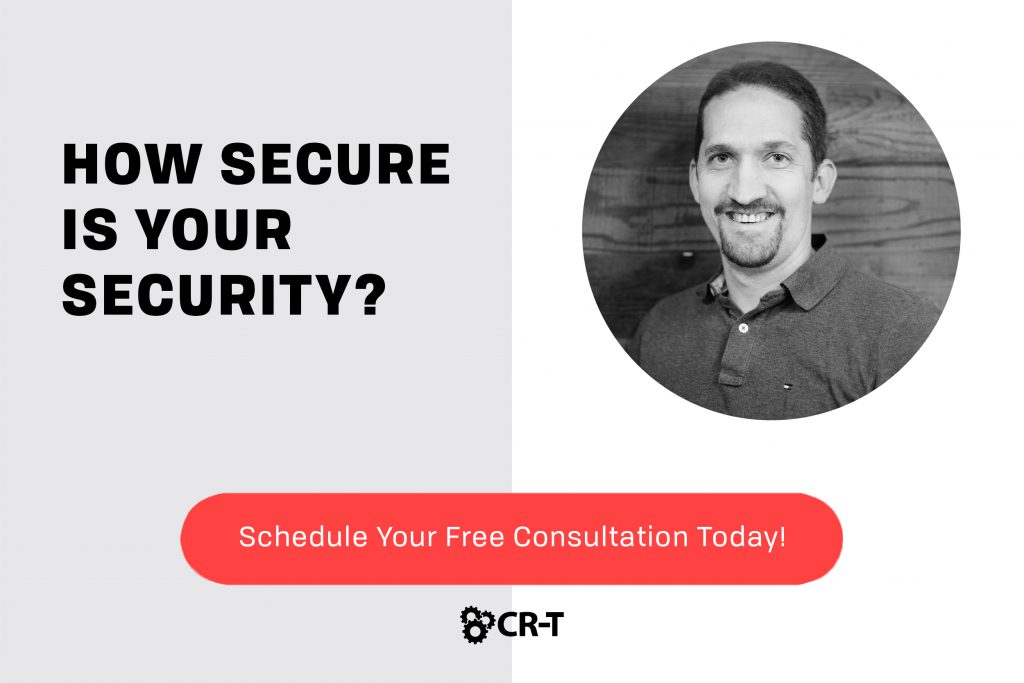 HOW SECURE IS YOUR SECURITY?

Schedule Your Free Consultation Today!

CR-T